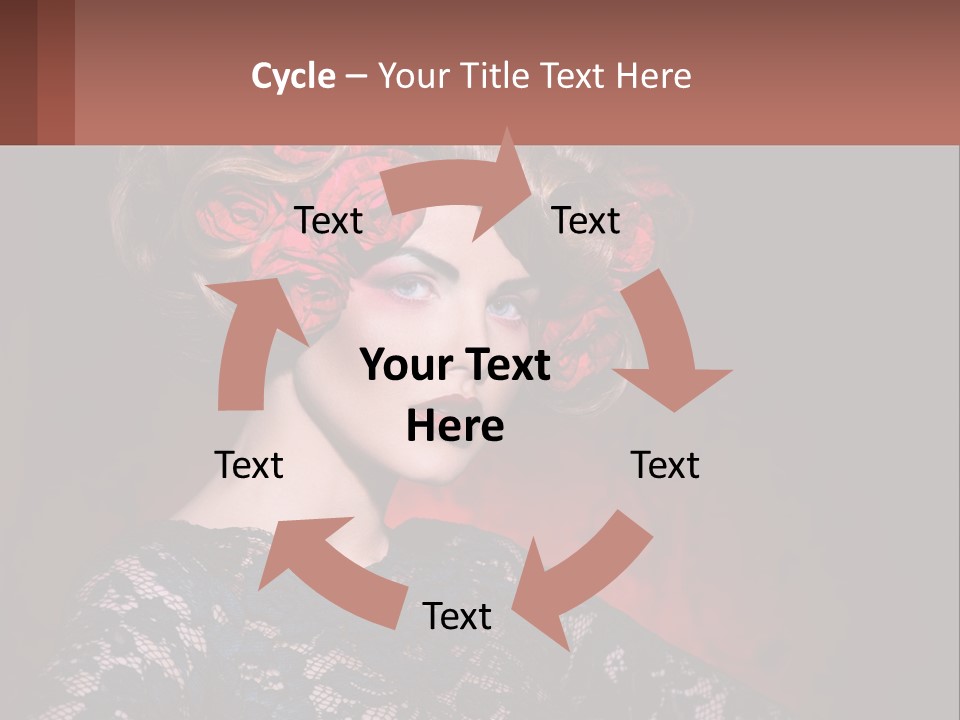 Cycle – Your Title Text Here

Text

Text

Your Text Here

Text

Text

Text